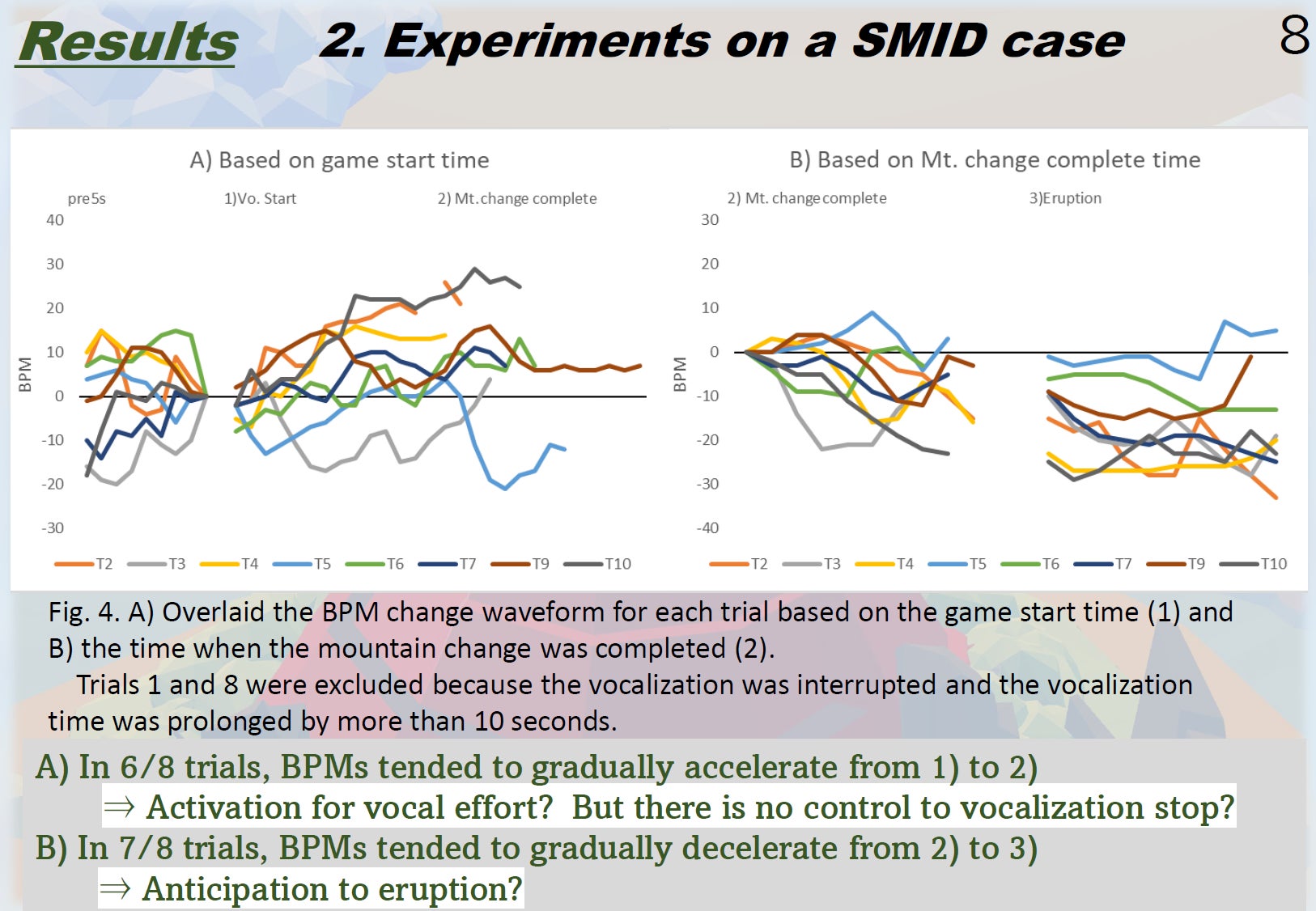 Results 2. Experiments on a SMID case 8

A) Based on game start time

pre5s 1)Vo. Start 2) Mt.change complete

40
30
20
10
0
-10
-20
-30

BPM

T2 T3 T4 T5 T6 T7 T9 T10

B) Based on Mt. change complete time

2) Mt. change complete 3)Eruption

30
20
10
0
-10
-20
-30
-40

BPM

T2 T3 T4 T5 T6 T7 T9 T10

Fig. 4. A) Overlaid the BPM change waveform for each trial based on the game start time (1) and B) the time when the mountain change was completed (2).

Trials 1 and 8 were excluded because the vocalization was interrupted and the vocalization time was prolonged by more than 10 seconds.

A) In 6/8 trials, BPMs tended to gradually accelerate from 1) to 2)

⇒ Activation for vocal effort? But there is no control to vocalization stop?

B) In 7/8 trials, BPMs tended to gradually decelerate from 2) to 3)

⇒ Anticipation to eruption?